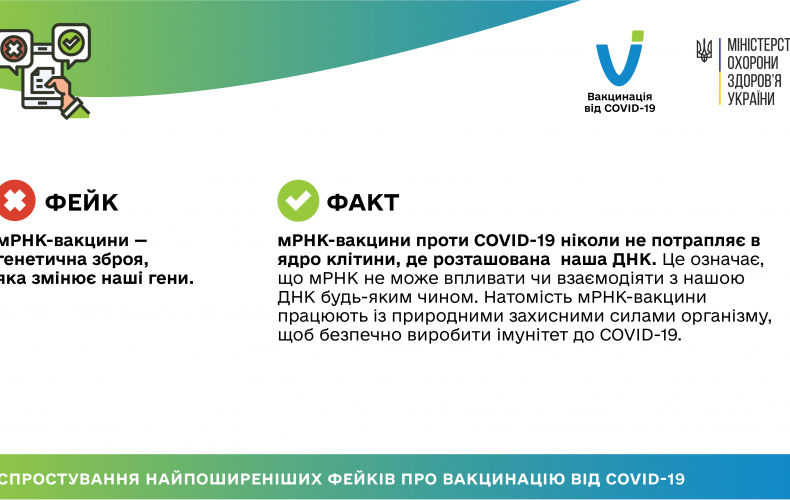 Вакцинація від COVID-19

МІНІСТЕРСТ
ОХОРОНИ
ЗДОРОВ'Я
УКРАЇНИ

ФЕЙК

мРНК-вакцини — генетична зброя, яка змінює наші гени.

ФАКТ

мРНК-вакцини проти COVID-19 ніколи не потрапляє в ядро клітини, де розташована наша ДНК. Це означає, що мРНК не може впливати чи взаємодіяти з нашою ДНК будь-яким чином. Натомість мРНК-вакцини працюють із природними захисними силами організму, щоб безпечно виробити імунітет до COVID-19.

СПРОСТУВАННЯ НАЙПОШИРЕНІШИХ ФЕЙКІВ ПРО ВАКЦИНАЦІЮ ВІД COVID-19